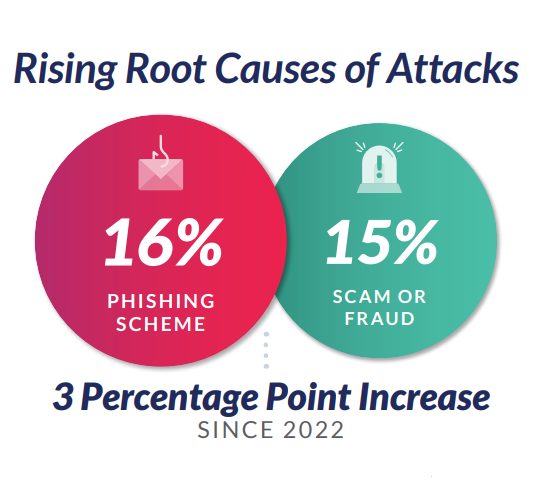 Rising Root Causes of Attacks

16%
PHISHING SCHEME

15%
SCAM OR FRAUD

3 Percentage Point Increase
SINCE 2022